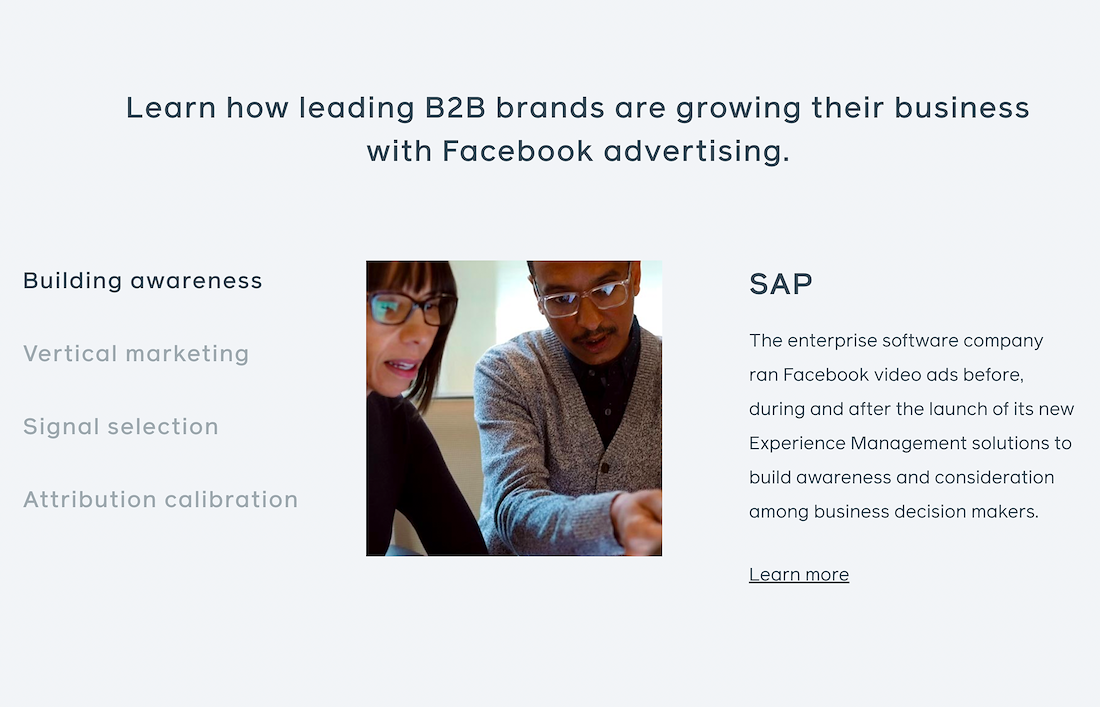 Learn how leading B2B brands are growing their business with Facebook advertising.

Building awareness

Vertical marketing

Signal selection

Attribution calibration

SAP

The enterprise software company ran Facebook video ads before, during and after the launch of its new Experience Management solutions to build awareness and consideration among business decision makers.

Learn more